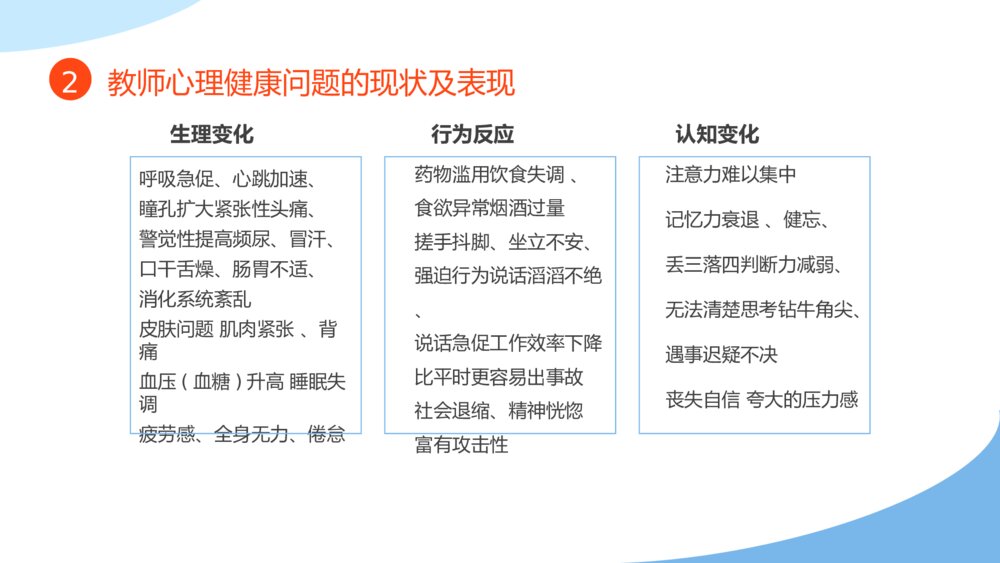 2 教师心理健康问题的现状及表现

生理变化

呼吸急促、心跳加速、
瞳孔扩大紧张性头痛、
警觉性提高频尿、冒汗、
口干舌燥、肠胃不适、
消化系统紊乱
皮肤问题 肌肉紧张 、背痛
血压（血糖）升高 睡眠失调
疲劳感、全身无力、倦怠

行为反应

药物滥用饮食失调 、
食欲异常烟酒过量
搓手抖脚、坐立不安、
强迫行为说话滔滔不绝
、
说话急促工作效率下降
比平时更容易出事故
社会退缩、精神恍惚
富有攻击性

认知变化

注意力难以集中
记忆力衰退 、健忘、
丢三落四判断力减弱、
无法清楚思考钻牛角尖、
遇事迟疑不决
丧失自信 夸大的压力感